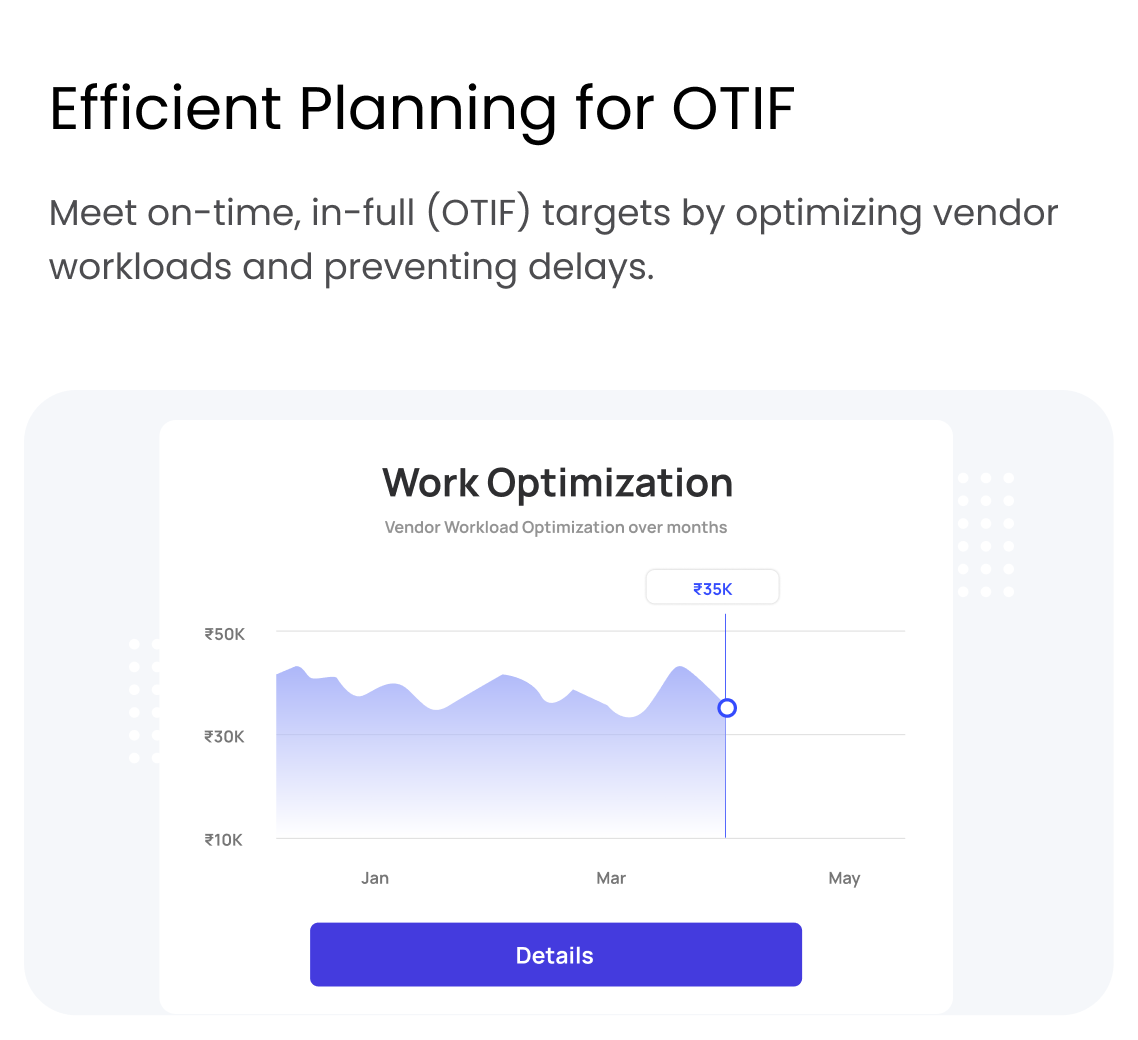 Efficient Planning for OTIF

Meet on-time, in-full (OTIF) targets by optimizing vendor workloads and preventing delays.

Work Optimization

Vendor Workload Optimization over months

₹35K

₹50K

₹30K

₹10K

Jan

Mar

May

Details